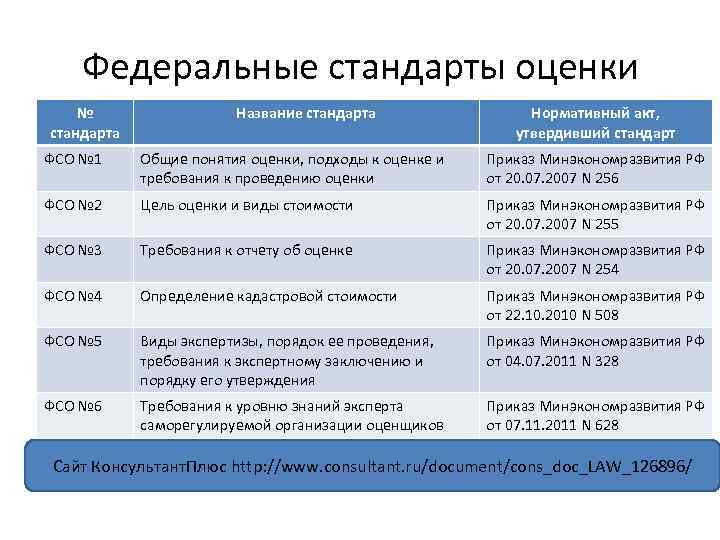 Федеральные стандарты оценки

| № стандарта | Название стандарта | Нормативный акт, утвердивший стандарт |
|---|---|---|
| ФСО №1 | Общие понятия оценки, подходы к оценке и требования к проведению оценки | Приказ Минэкономразвития РФ от 20.07.2007 N 256 |
| ФСО №2 | Цель оценки и виды стоимости | Приказ Минэкономразвития РФ от 20.07.2007 N 255 |
| ФСО №3 | Требования к отчету об оценке | Приказ Минэкономразвития РФ от 20.07.2007 N 254 |
| ФСО №4 | Определение кадастровой стоимости | Приказ Минэкономразвития РФ от 22.10.2010 N 508 |
| ФСО №5 | Виды экспертизы, порядок ее проведения, требования к экспертному заключению и порядку его утверждения | Приказ Минэкономразвития РФ от 04.07.2011 N 328 |
| ФСО №6 | Требования к уровню знаний эксперта саморегулируемой организации оценщиков | Приказ Минэкономразвития РФ от 07.11.2011 N 628 |

Сайт КонсультантПлюс http://www.consultant.ru/document/cons_doc_LAW_126896/